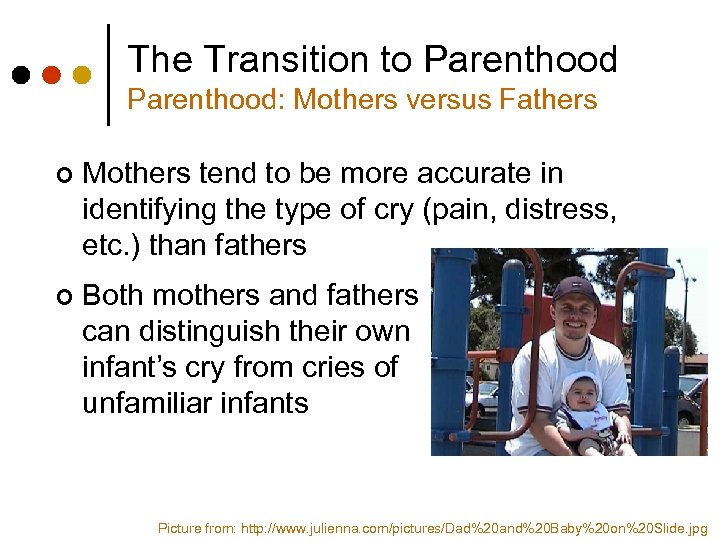 The Transition to Parenthood
Parenthood: Mothers versus Fathers

Mothers tend to be more accurate in identifying the type of cry (pain, distress, etc.) than fathers

Both mothers and fathers can distinguish their own infant's cry from cries of unfamiliar infants

Picture from: http://www.julienna.com/pictures/Dad%20and%20Baby%20on%20Slide.jpg